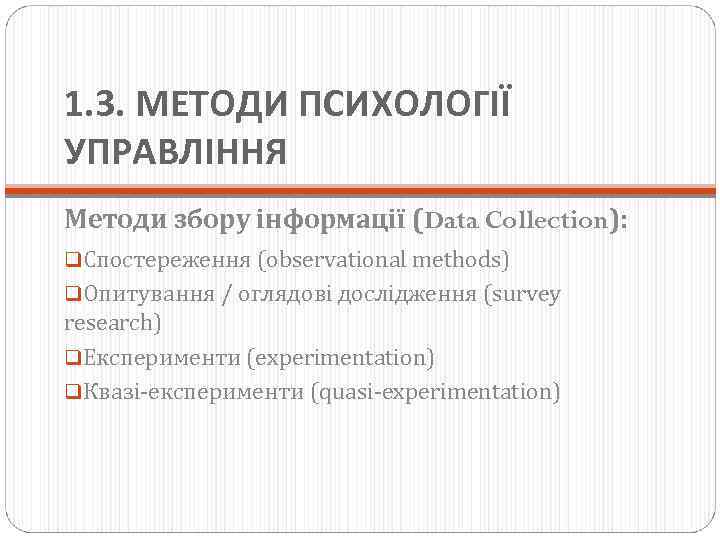 1.3. МЕТОДИ ПСИХОЛОГІЇ УПРАВЛІННЯ

Методи збору інформації (Data Collection):

❑Спостереження (observational methods)
❑Опитування / оглядові дослідження (survey research)
❑Експерименти (experimentation)
❑Квазі-експерименти (quasi-experimentation)